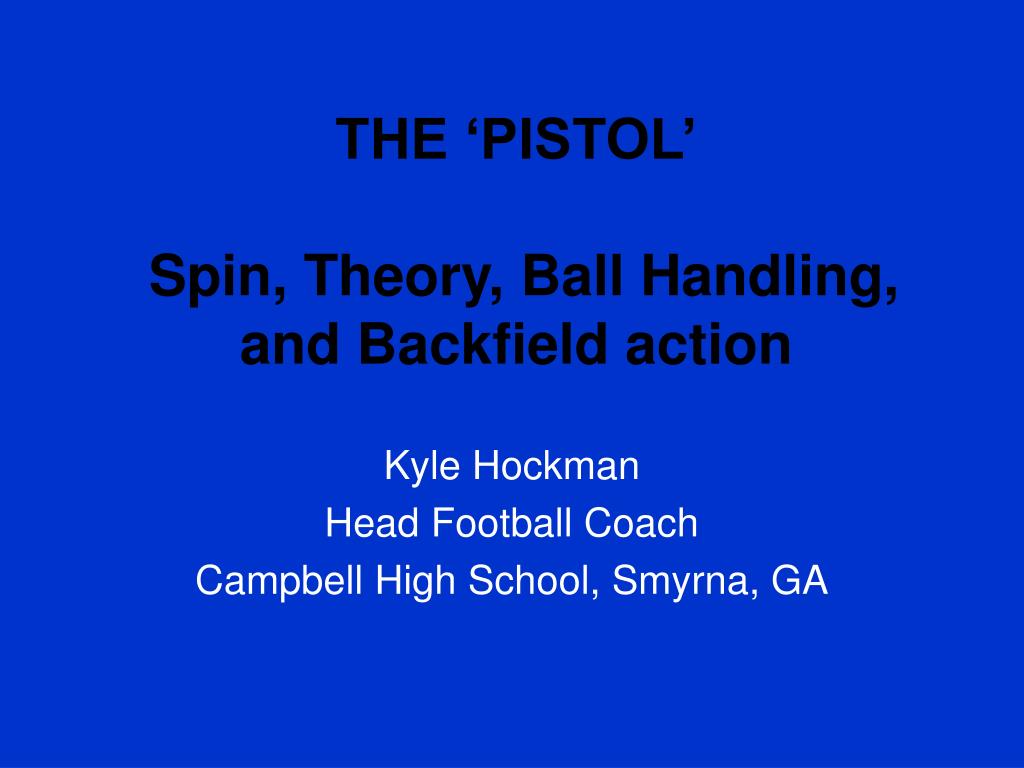 THE ‘PISTOL’

Spin, Theory, Ball Handling, and Backfield action

Kyle Hockman
Head Football Coach
Campbell High School, Smyrna, GA